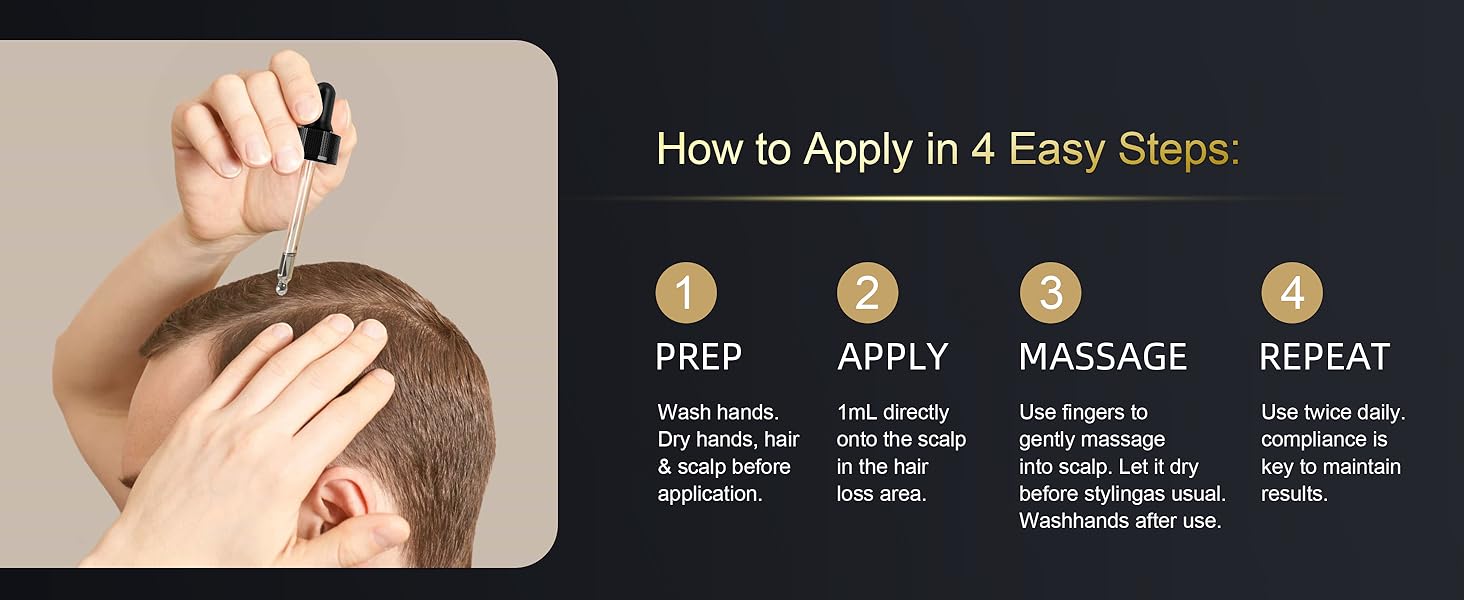 How to Apply in 4 Easy Steps:

1
PREP
Wash hands. Dry hands, hair & scalp before application.

2
APPLY
1mL directly onto the scalp in the hair loss area.

3
MASSAGE
Use fingers to gently massage into scalp. Let it dry before stylingas usual. Washhands after use.

4
REPEAT
Use twice daily. compliance is key to maintain results.